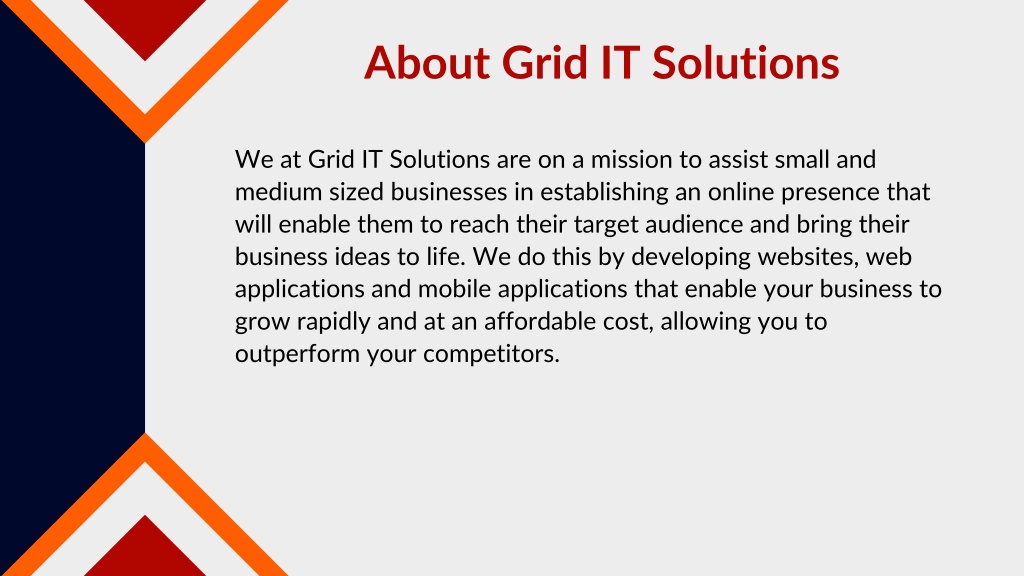 About Grid IT Solutions

We at Grid IT Solutions are on a mission to assist small and medium sized businesses in establishing an online presence that will enable them to reach their target audience and bring their business ideas to life. We do this by developing websites, web applications and mobile applications that enable your business to grow rapidly and at an affordable cost, allowing you to outperform your competitors.